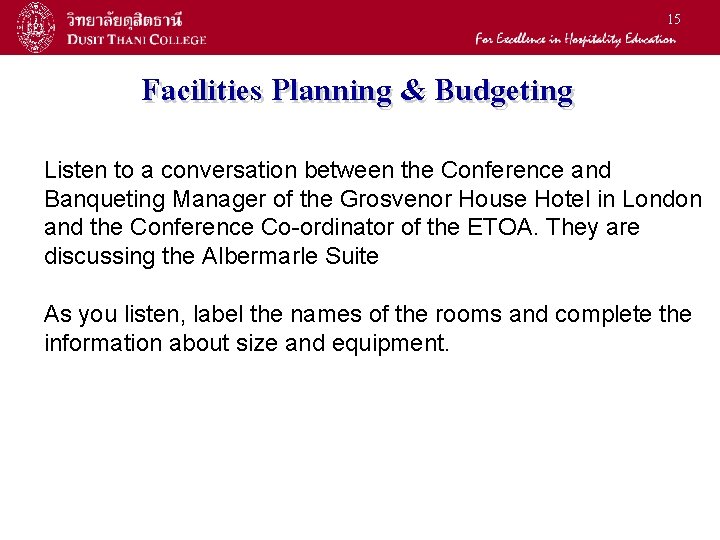 วิทยาลัยดุสิตธานี
DUSIT THANI COLLEGE

15

For Excellence in Hospitality Education

Facilities Planning & Budgeting

Listen to a conversation between the Conference and Banqueting Manager of the Grosvenor House Hotel in London and the Conference Co-ordinator of the ETOA. They are discussing the Albermarle Suite

As you listen, label the names of the rooms and complete the information about size and equipment.